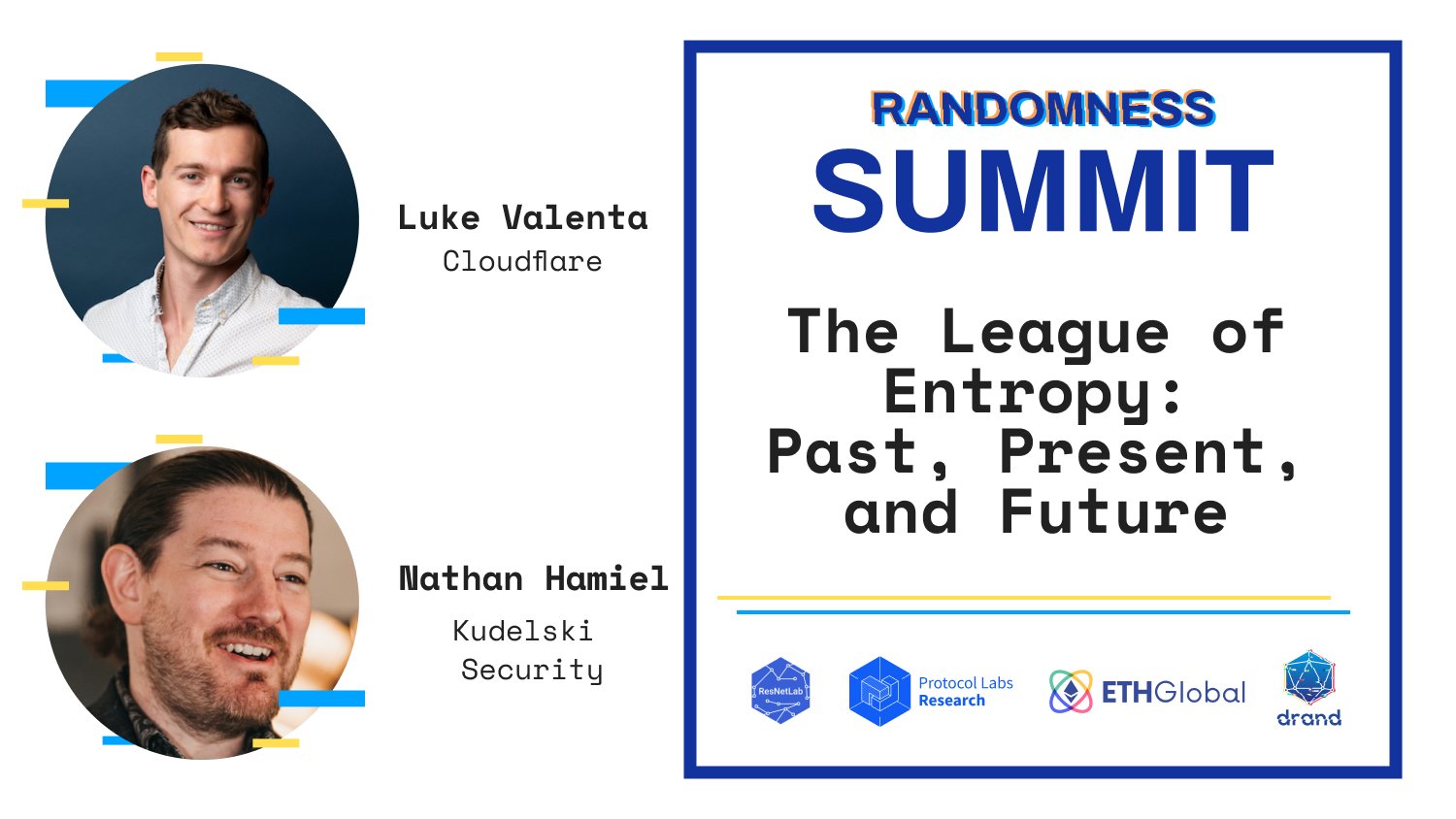 Luke Valenta
Cloudflare

Nathan Hamiel
Kudelski Security

RANDOMNESS
SUMMIT

The League of Entropy: Past, Present, and Future

ResNetLab
Protocol Labs Research
ETHGlobal
drand